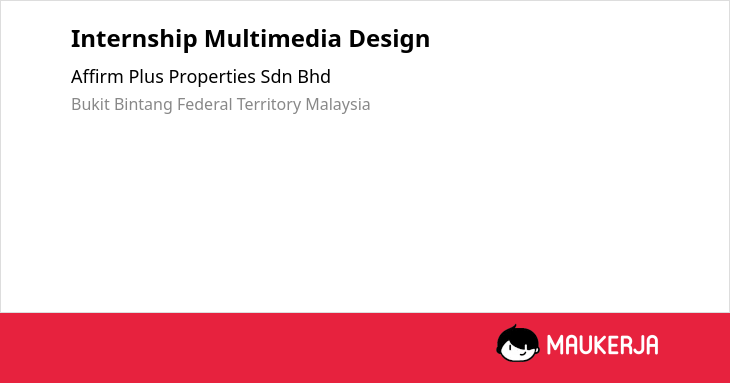 Internship Multimedia Design

Affirm Plus Properties Sdn Bhd

Bukit Bintang Federal Territory Malaysia

MAUKERJA